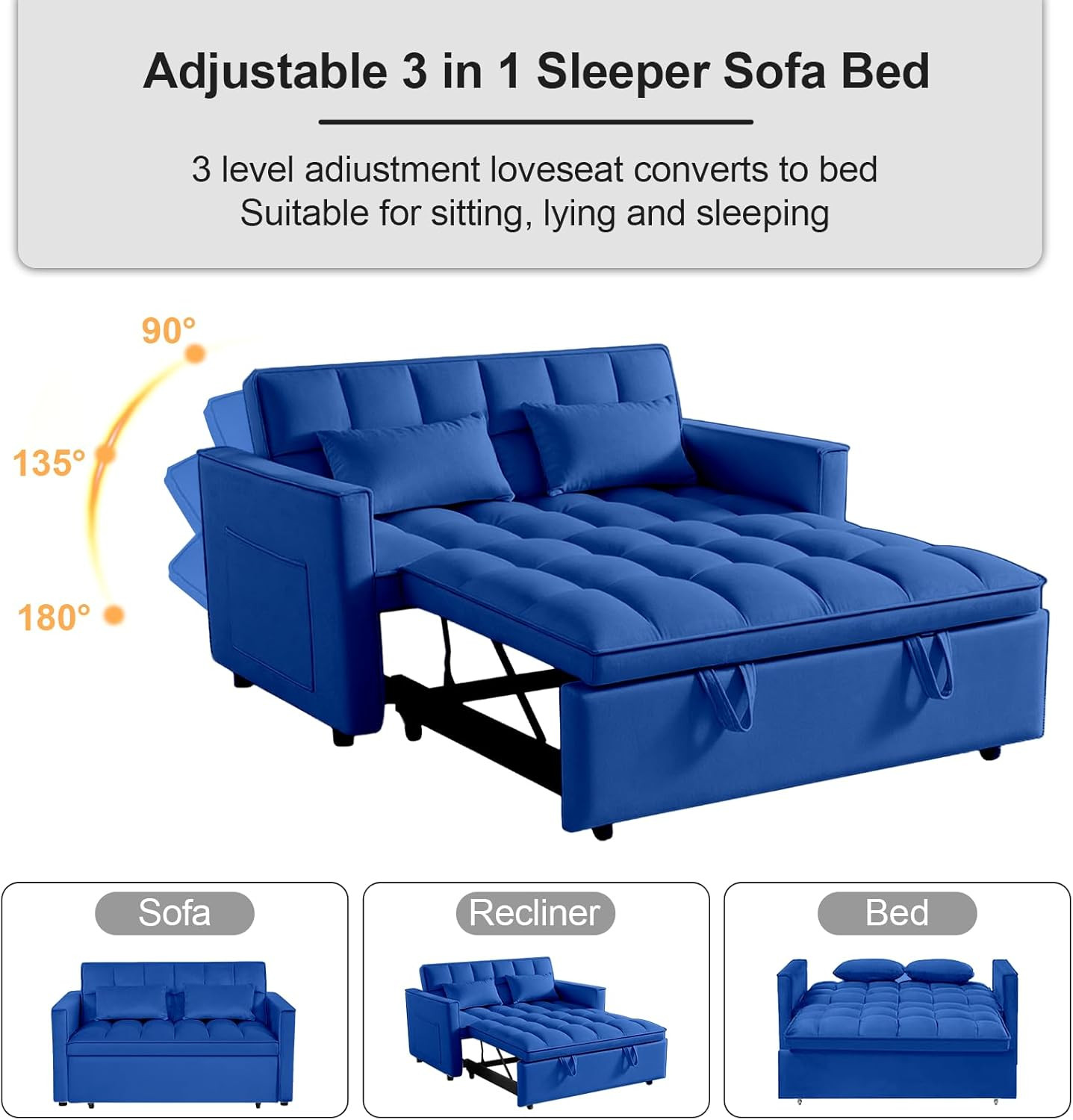 Adjustable 3 in 1 Sleeper Sofa Bed

3 level adiustment loveseat converts to bed
Suitable for sitting, lying and sleeping

90°

135°

180°

Sofa

Recliner

Bed